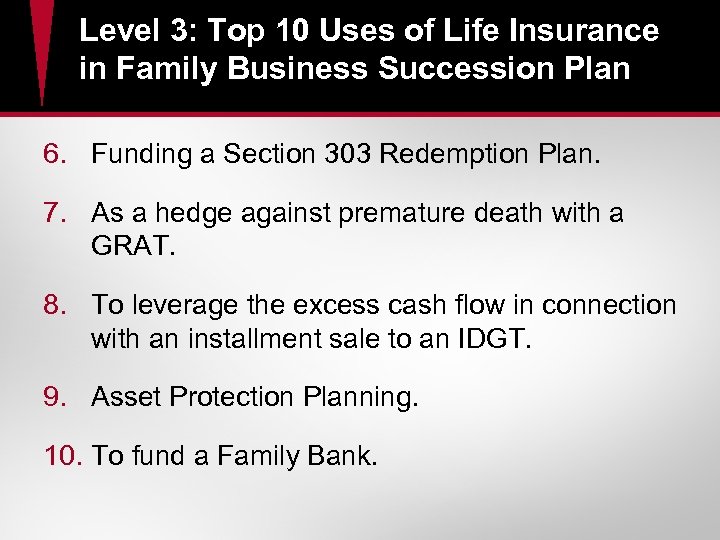 Level 3: Top 10 Uses of Life Insurance in Family Business Succession Plan

6. Funding a Section 303 Redemption Plan.

7. As a hedge against premature death with a GRAT.

8. To leverage the excess cash flow in connection with an installment sale to an IDGT.

9. Asset Protection Planning.

10. To fund a Family Bank.